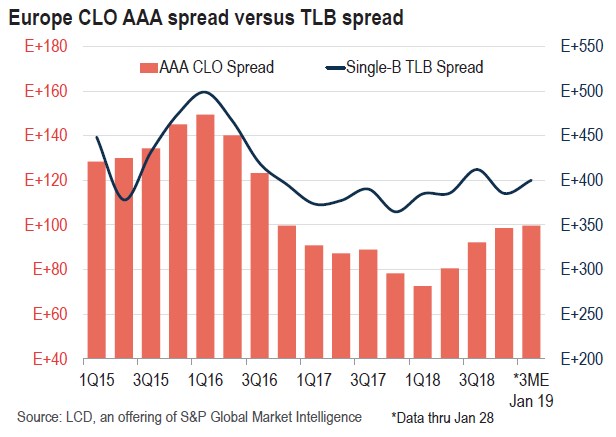 Europe CLO AAA spread versus TLB spread

AAA CLO Spread
Single-B TLB Spread

E+180
E+160
E+140
E+120
E+100
E+80
E+60
E+40

E+550
E+500
E+450
E+400
E+350
E+300
E+250
E+200

1Q15
3Q15
1Q16
3Q16
1Q17
3Q17
1Q18
3Q18
*3ME Jan 19

Source: LCD, an offering of S&P Global Market Intelligence
*Data thru Jan 28